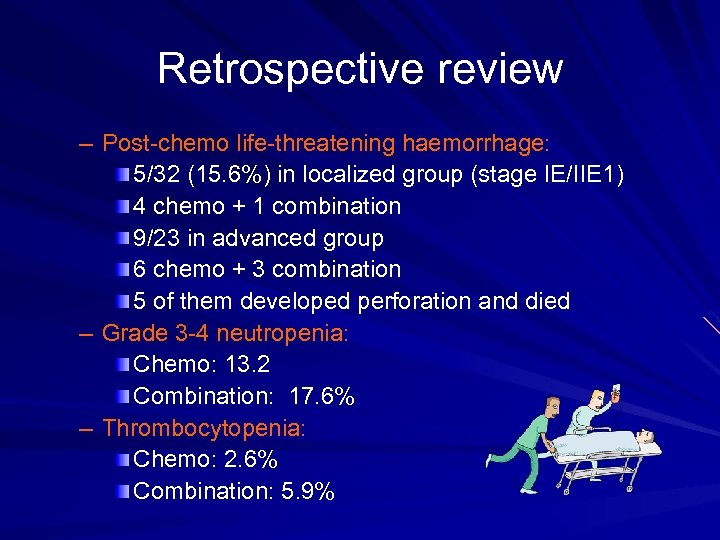 Retrospective review

– Post-chemo life-threatening haemorrhage:
5/32 (15.6%) in localized group (stage IE/IIE1)
4 chemo + 1 combination
9/23 in advanced group
6 chemo + 3 combination
5 of them developed perforation and died
– Grade 3-4 neutropenia:
Chemo: 13.2
Combination: 17.6%
– Thrombocytopenia:
Chemo: 2.6%
Combination: 5.9%